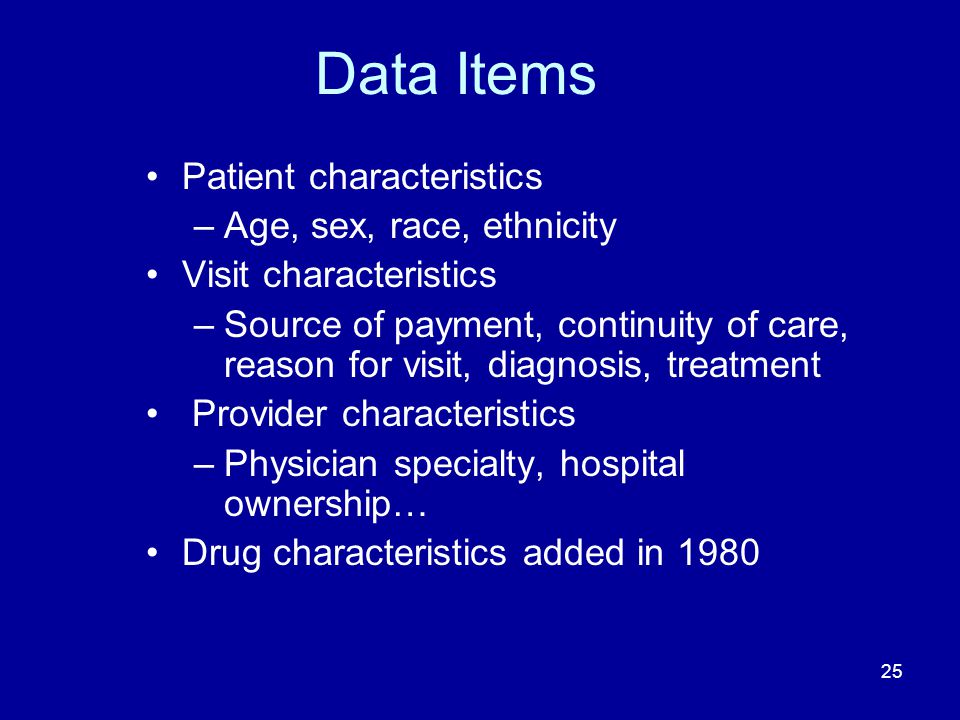 Data Items

• Patient characteristics
 – Age, sex, race, ethnicity
• Visit characteristics
 – Source of payment, continuity of care, reason for visit, diagnosis, treatment
• Provider characteristics
 – Physician specialty, hospital ownership…
• Drug characteristics added in 1980

25